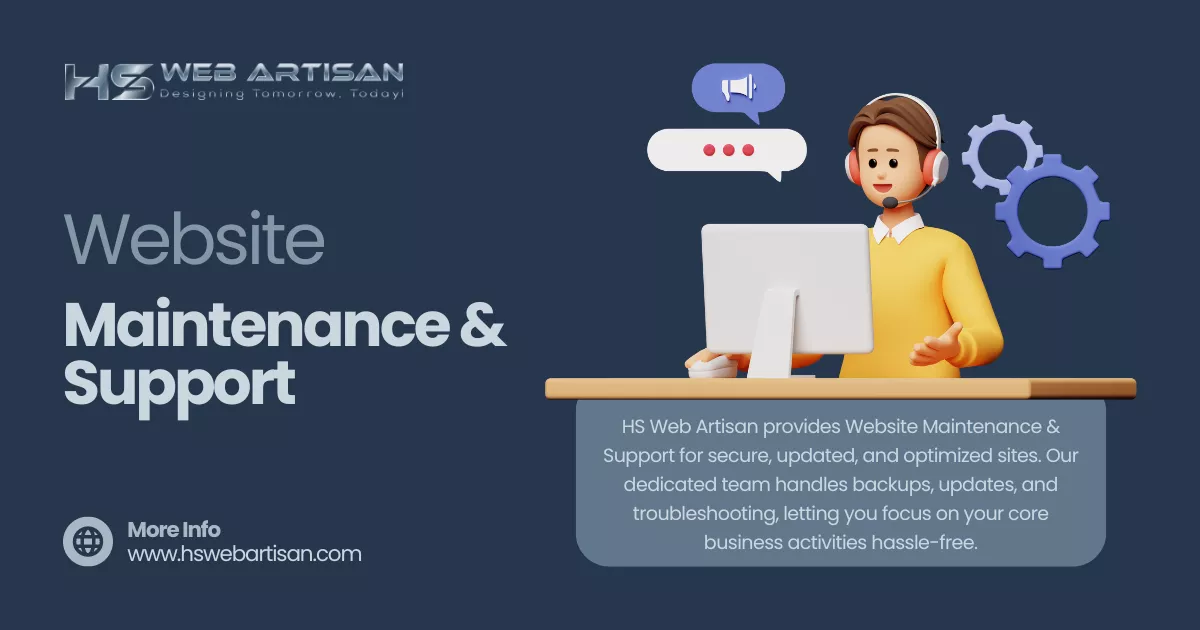 HS WEB ARTISAN
Designing Tomorrow, Today!

Website
Maintenance & Support

HS Web Artisan provides Website Maintenance & Support for secure, updated, and optimized sites. Our dedicated team handles backups, updates, and troubleshooting, letting you focus on your core business activities hassle-free.

More Info
www.hswebartisan.com